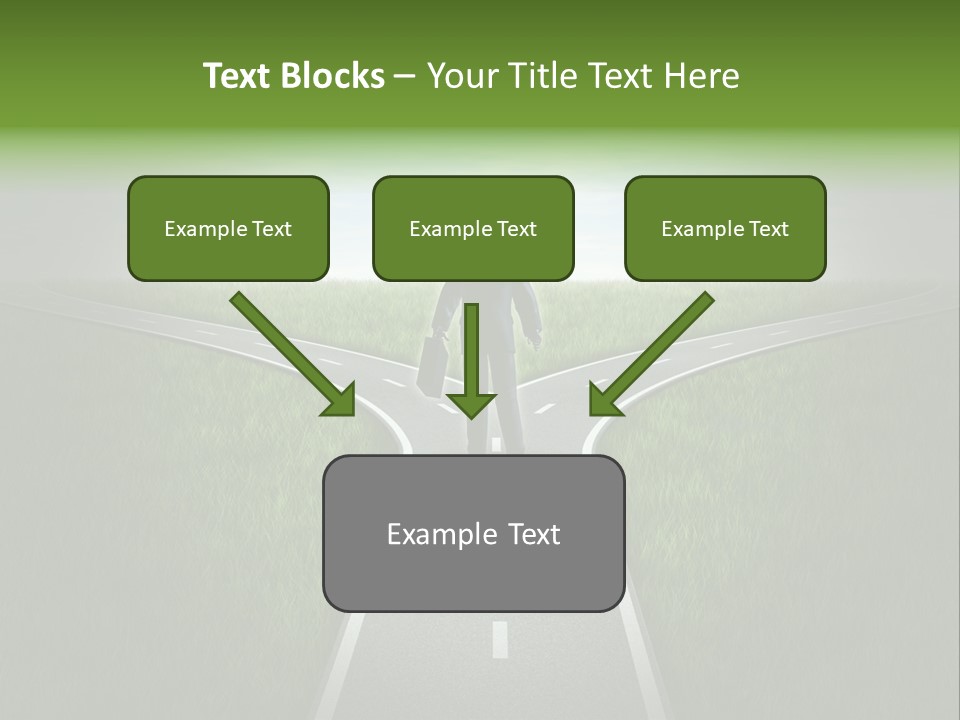 Text Blocks – Your Title Text Here

Example Text

Example Text

Example Text

Example Text